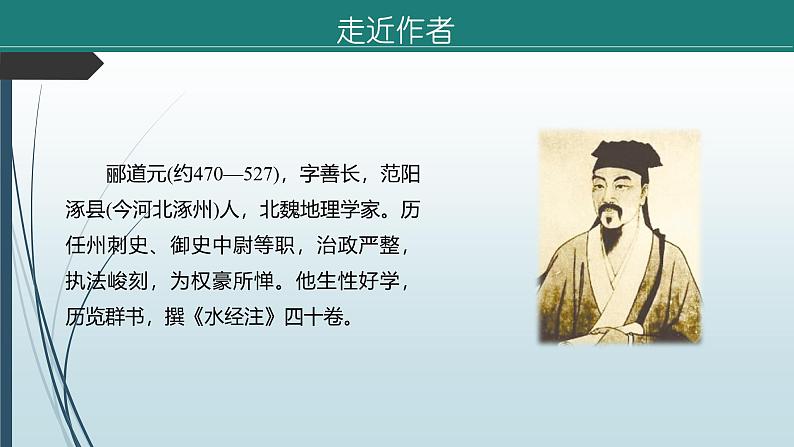 走近作者

郦道元(约470—527)，字善长，范阳涿县(今河北涿州)人，北魏地理学家。历任州刺史、御史中尉等职，治政严整，执法峻刻，为权豪所惮。他生性好学，历览群书，撰《水经注》四十卷。